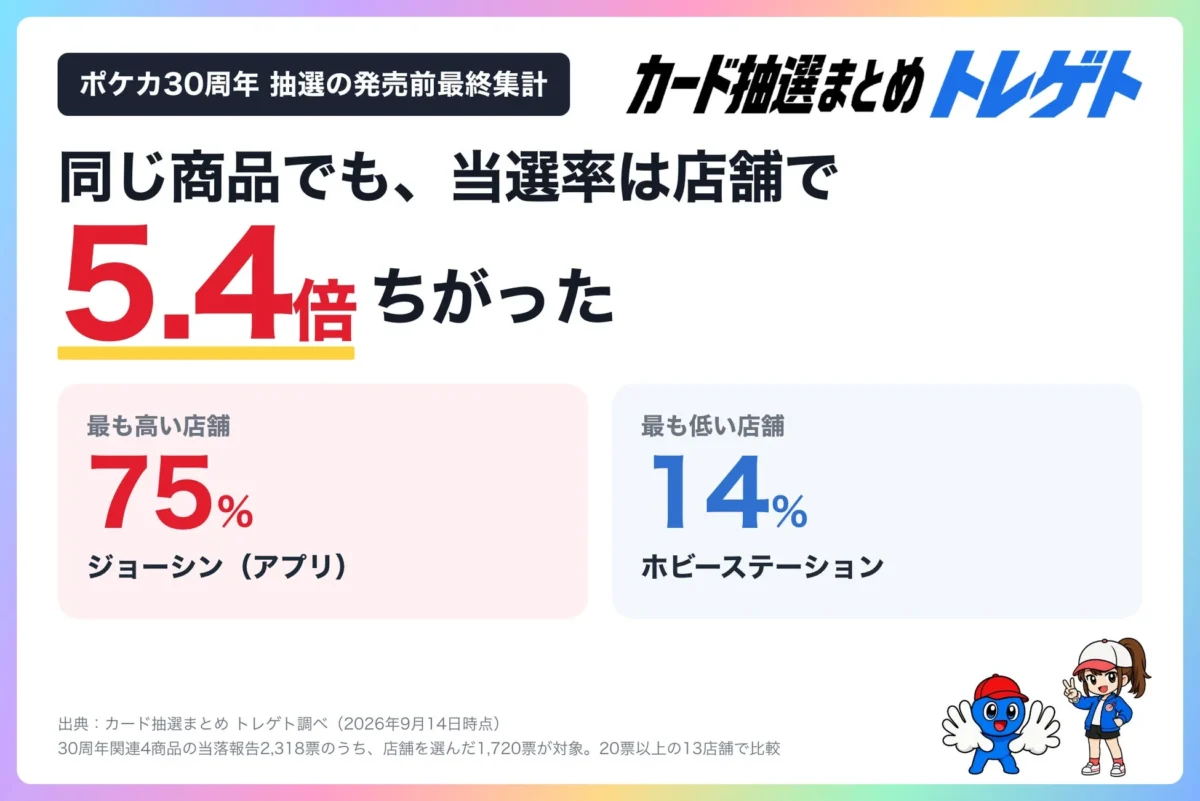 ポケカ30周年 抽選の発売前最終集計

カード抽選まとめ トレゲト

同じ商品でも、当選率は店舗で

5.4倍 ちがった

最も高い店舗
75%
ジョーシン（アプリ）

最も低い店舗
14%
ホビーステーション

出典：カード抽選まとめ トレゲト調べ（2026年9月14日時点）
30周年関連4商品の当落報告2,318票のうち、店舗を選んだ1,720票が対象。20票以上の13店舗で比較